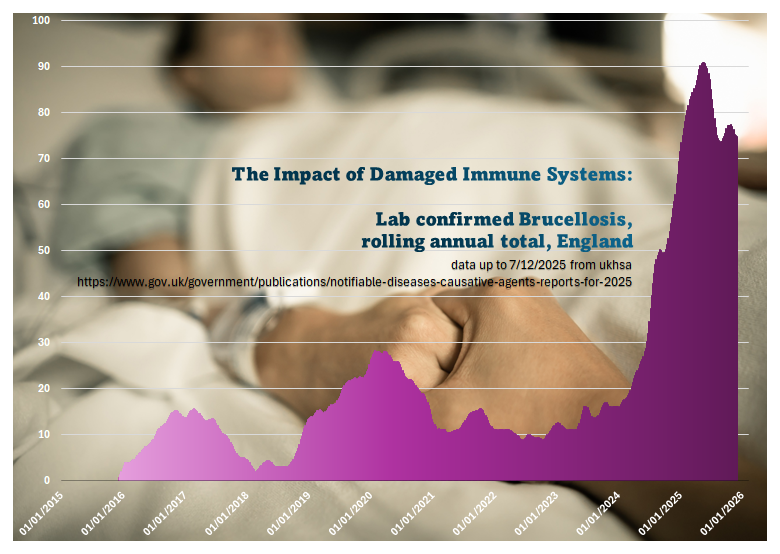 100
90
80
70
60
50
40
30
20
10
0

The Impact of Damaged Immune Systems:

Lab confirmed Brucellosis, rolling annual total, England

data up to 7/12/2025 from ukhsa
https://www.gov.uk/government/publications/notifiable-diseases-causative-agents-reports-for-2025

01/01/2015
01/01/2016
01/01/2017
01/01/2018
01/01/2019
01/01/2020
01/01/2021
01/01/2022
01/01/2023
01/01/2024
01/01/2025
01/01/2026